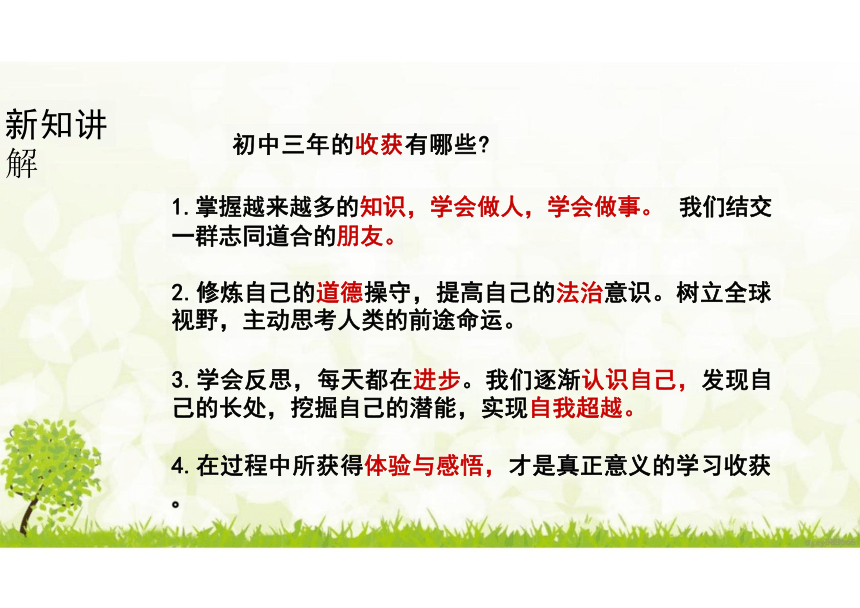 新知讲解

初中三年的收获有哪些?

1.掌握越来越多的知识，学会做人，学会做事。 我们结交一群志同道合的朋友。

2.修炼自己的道德操守，提高自己的法治意识。树立全球视野，主动思考人类的前途命运。

3.学会反思，每天都在进步。我们逐渐认识自己，发现自己的长处，挖掘自己的潜能，实现自我超越。

4.在过程中所获得体验与感悟，才是真正意义的学习收获。